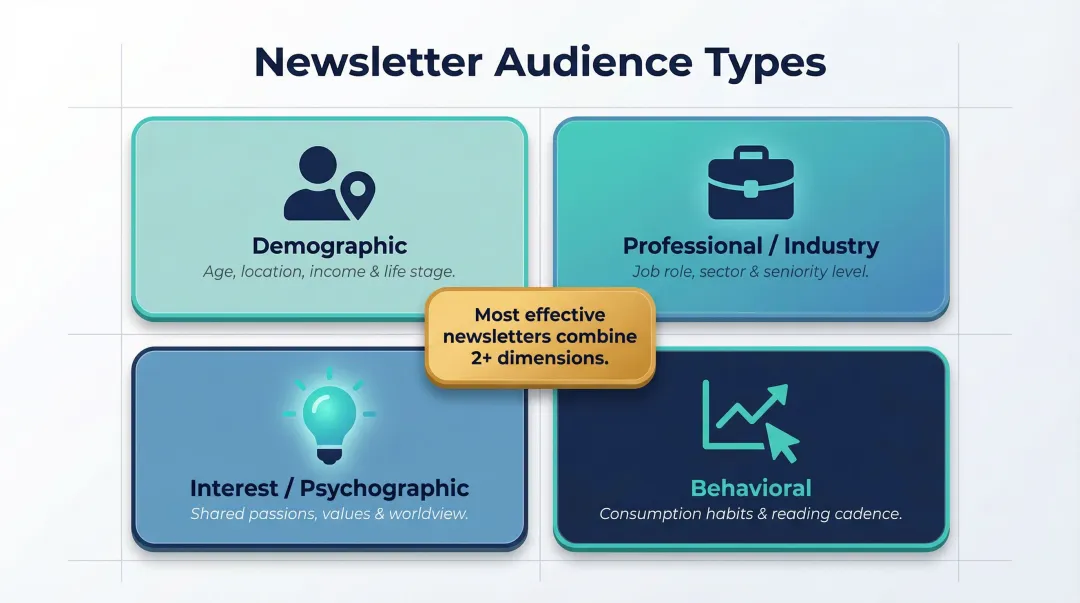 Newsletter Audience Types

Demographic
Age, location, income & life stage.

Professional / Industry
Job role, sector & seniority level.

Most effective newsletters combine 2+ dimensions.

Interest / Psychographic
Shared passions, values & worldview.

Behavioral
Consumption habits & reading cadence.